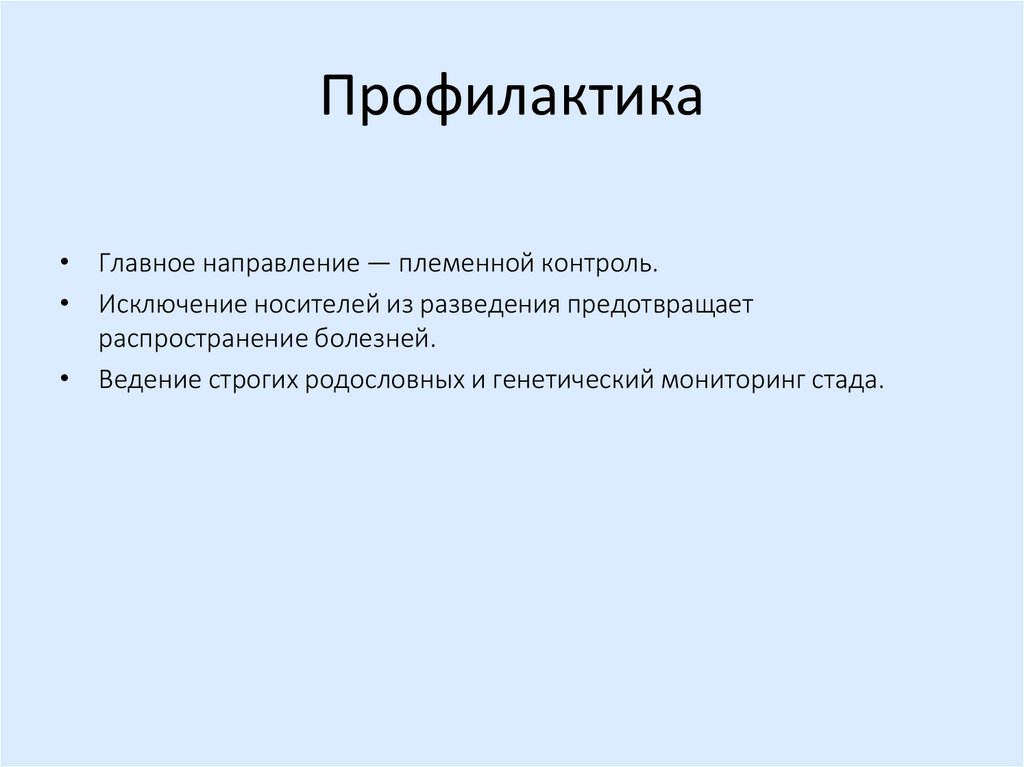 Профилактика

• Главное направление — племенной контроль.
• Исключение носителей из разведения предотвращает распространение болезней.
• Ведение строгих родословных и генетический мониторинг стада.